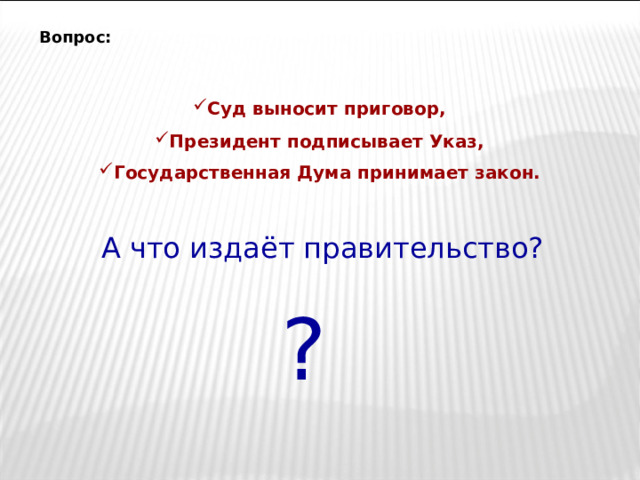 Вопрос:

✓Суд выносит приговор,

✓Президент подписывает Указ,

✓Государственная Дума принимает закон.

А что издаёт правительство?

?